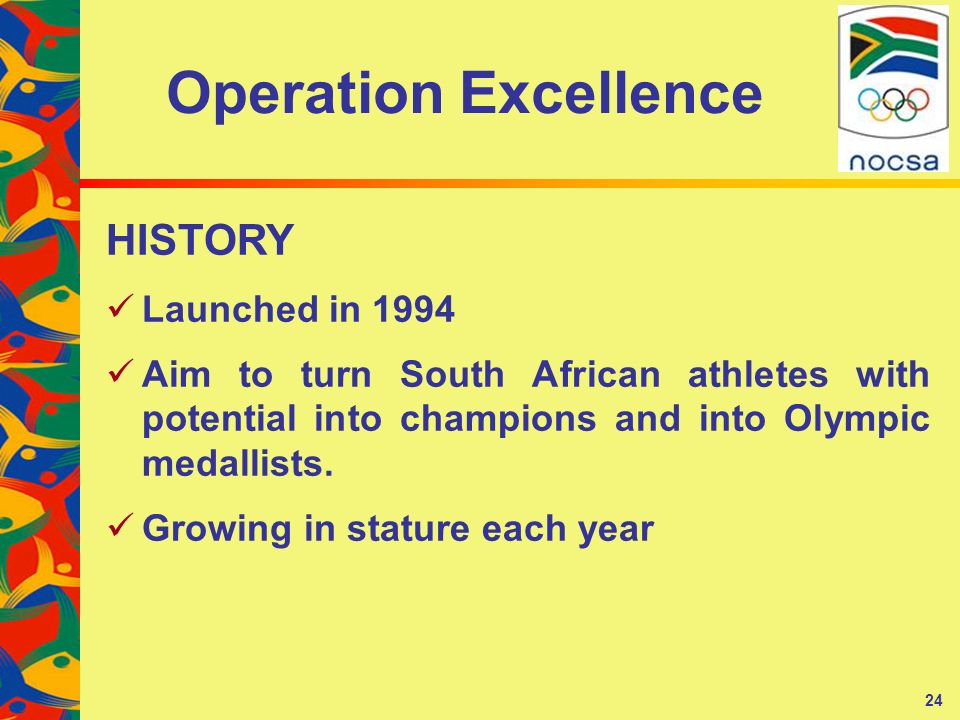 Operation Excellence

nocsa

HISTORY

✓ Launched in 1994

✓ Aim to turn South African athletes with potential into champions and into Olympic medallists.

✓ Growing in stature each year

24